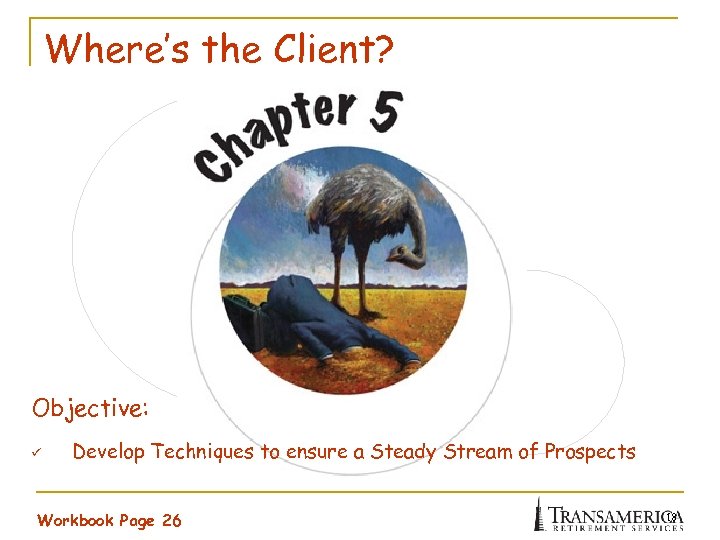 Where's the Client?

Chapter 5

Objective:

✓ Develop Techniques to ensure a Steady Stream of Prospects

Workbook Page 26

TRANSAMERICA
RETIREMENT SERVICES